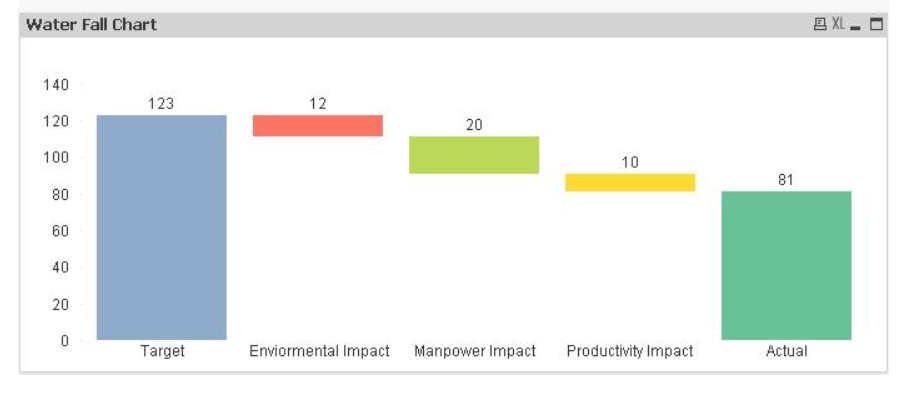 Water Fall Chart

XL

140
120
100
80
60
40
20
0

123
12
20
10
81

Target
Enviormental Impact
Manpower Impact
Productivity Impact
Actual